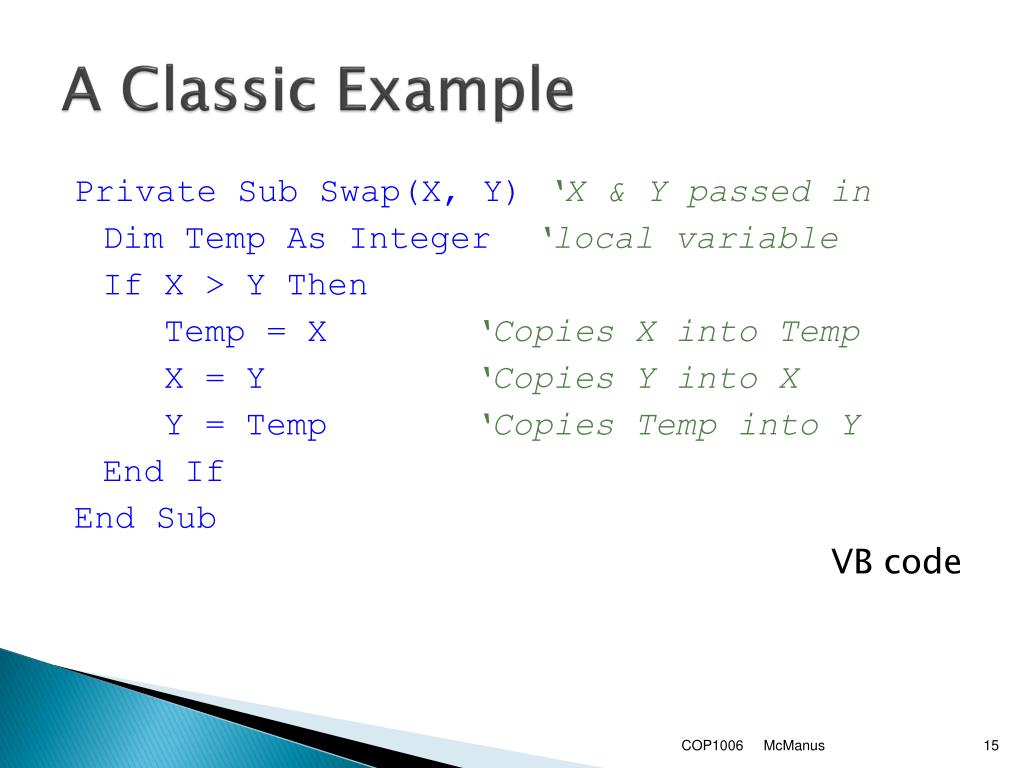 A Classic Example

Private Sub Swap(X, Y) ‘X & Y passed in
Dim Temp As Integer ‘local variable
If X > Y Then
Temp = X ‘Copies X into Temp
X = Y ‘Copies Y into X
Y = Temp ‘Copies Temp into Y
End If
End Sub

VB code

COP1006 McManus 15